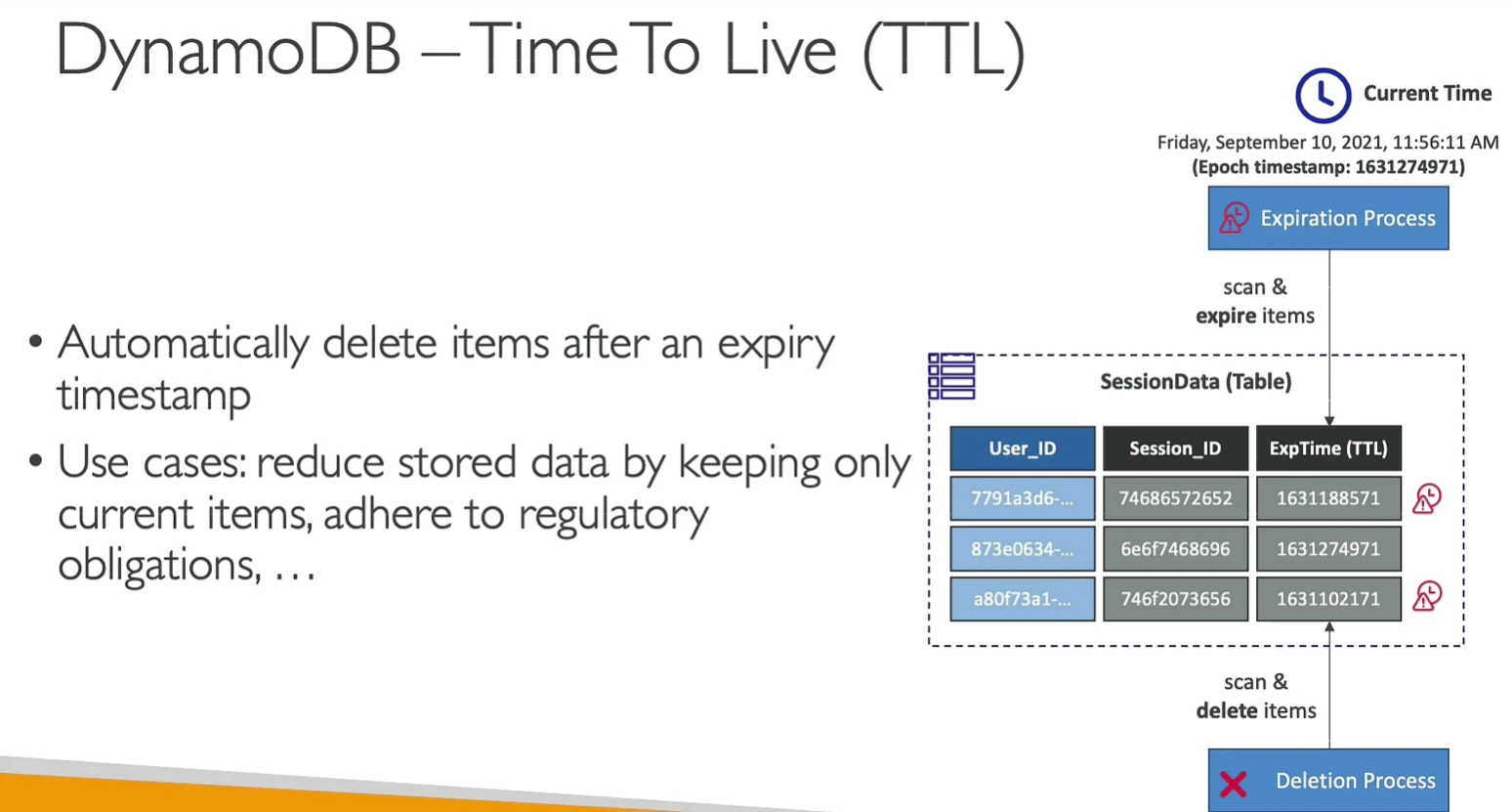 DynamoDB – Time To Live (TTL)

• Automatically delete items after an expiry timestamp

• Use cases: reduce stored data by keeping only current items, adhere to regulatory obligations, …

Current Time

Friday, September 10, 2021, 11:56:11 AM
(Epoch timestamp: 1631274971)

Expiration Process

scan &
expire items

SessionData (Table)

| User_ID | Session_ID | ExpTime (TTL) |
|---|---|---|
| 7791a3d6-... | 74686572652 | 1631188571 |
| 873e0634-... | 6e6f7468696 | 1631274971 |
| a80f73a1-... | 746f2073656 | 1631102171 |

scan &
delete items

Deletion Process